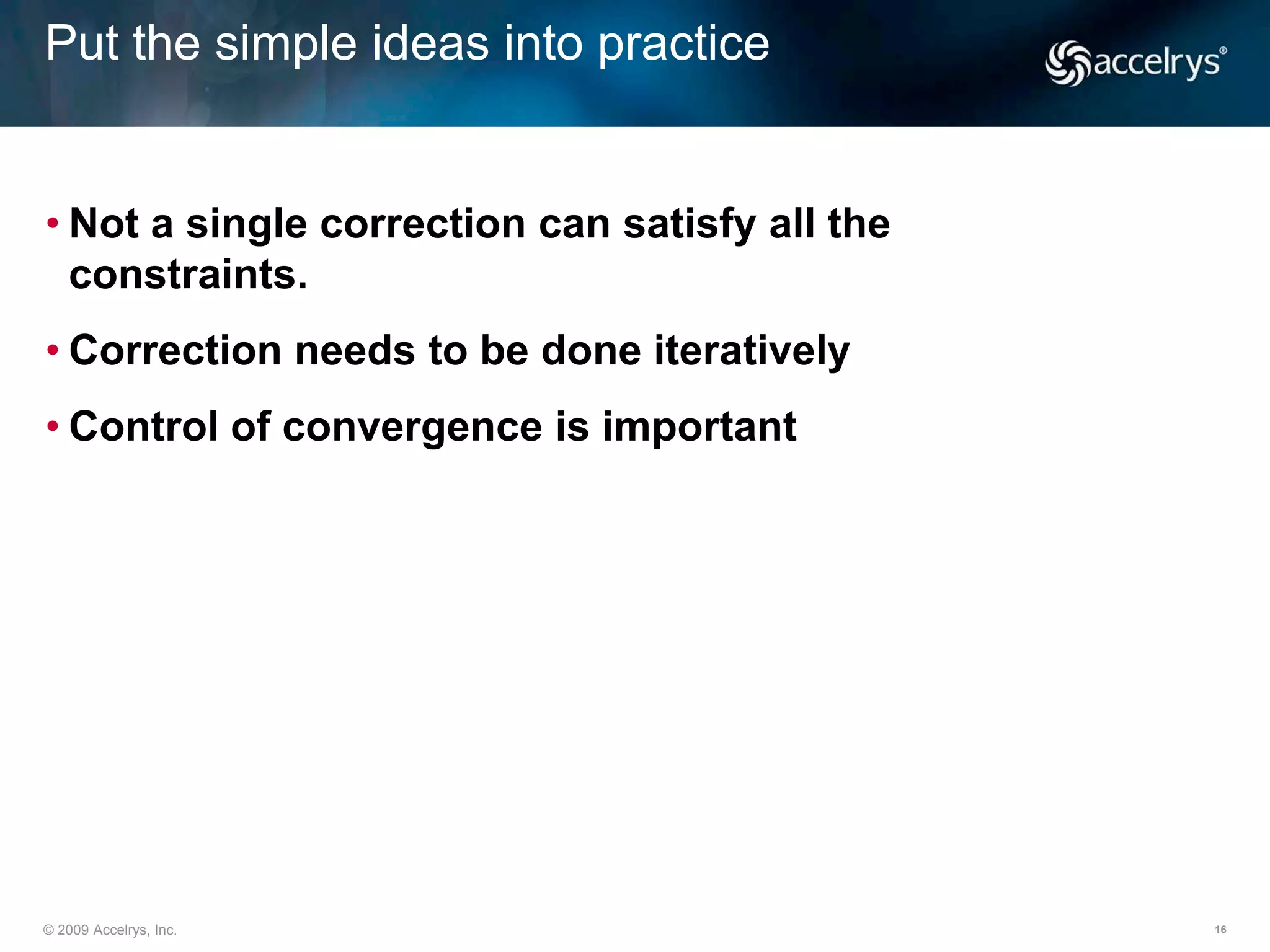 Put the simple ideas into practice

accelrys®

• Not a single correction can satisfy all the constraints.

• Correction needs to be done iteratively

• Control of convergence is important

© 2009 Accelrys, Inc.

16